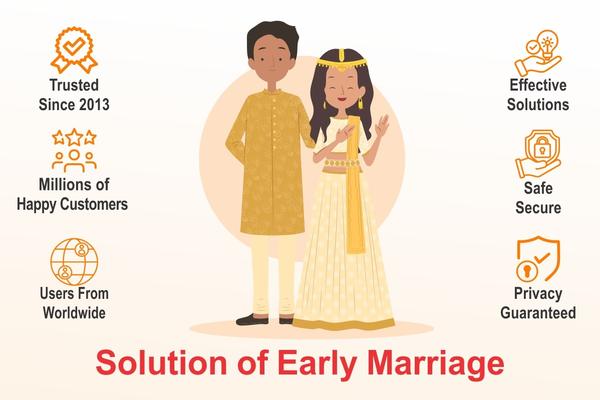 Trusted
Since 2013

Millions of
Happy Customers

Users From
Worldwide

Effective
Solutions

Safe
Secure

Privacy
Guaranteed

Solution of Early Marriage